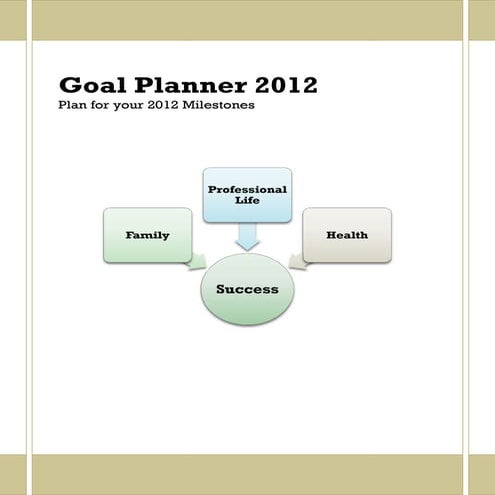 Goal Planner 2012
Plan for your 2012 Milestones

Professional Life

Family

Health

Success